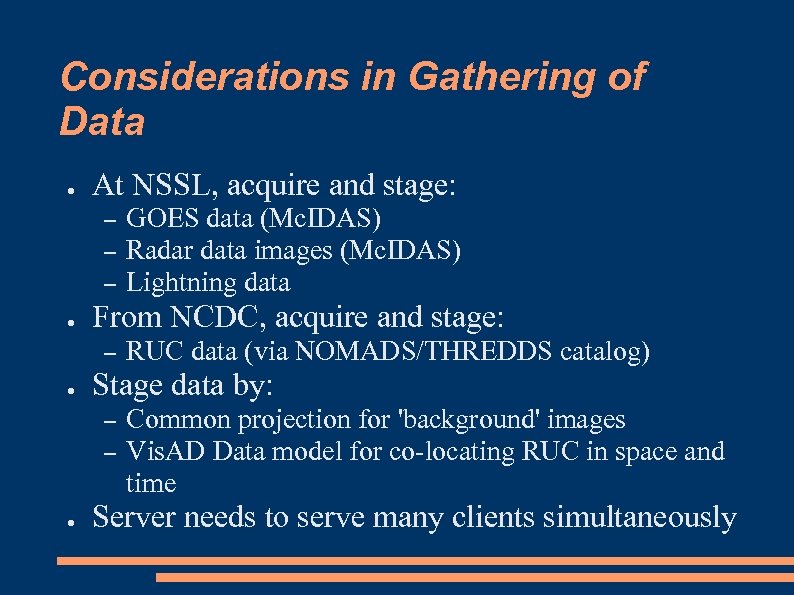 Considerations in Gathering of Data

● At NSSL, acquire and stage:
– GOES data (McIDAS)
– Radar data images (McIDAS)
– Lightning data
● From NCDC, acquire and stage:
– RUC data (via NOMADS/THREDDS catalog)
● Stage data by:
– Common projection for 'background' images
– VisAD Data model for co-locating RUC in space and time
● Server needs to serve many clients simultaneously